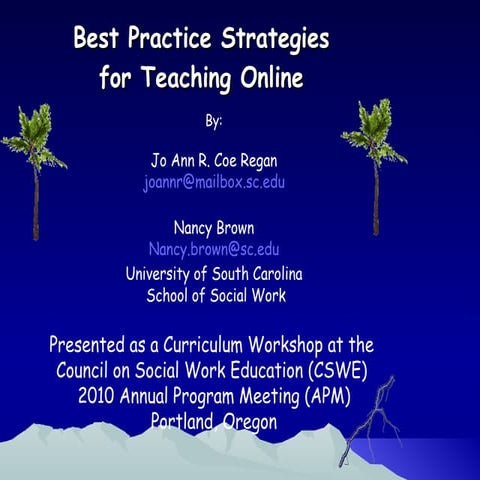 Best Practice Strategies for Teaching Online

By:

Jo Ann R. Coe Regan
joannr@mailbox.sc.edu

Nancy Brown
Nancy.brown@sc.edu
University of South Carolina
School of Social Work

Presented as a Curriculum Workshop at the Council on Social Work Education (CSWE) 2010 Annual Program Meeting (APM) Portland, Oregon